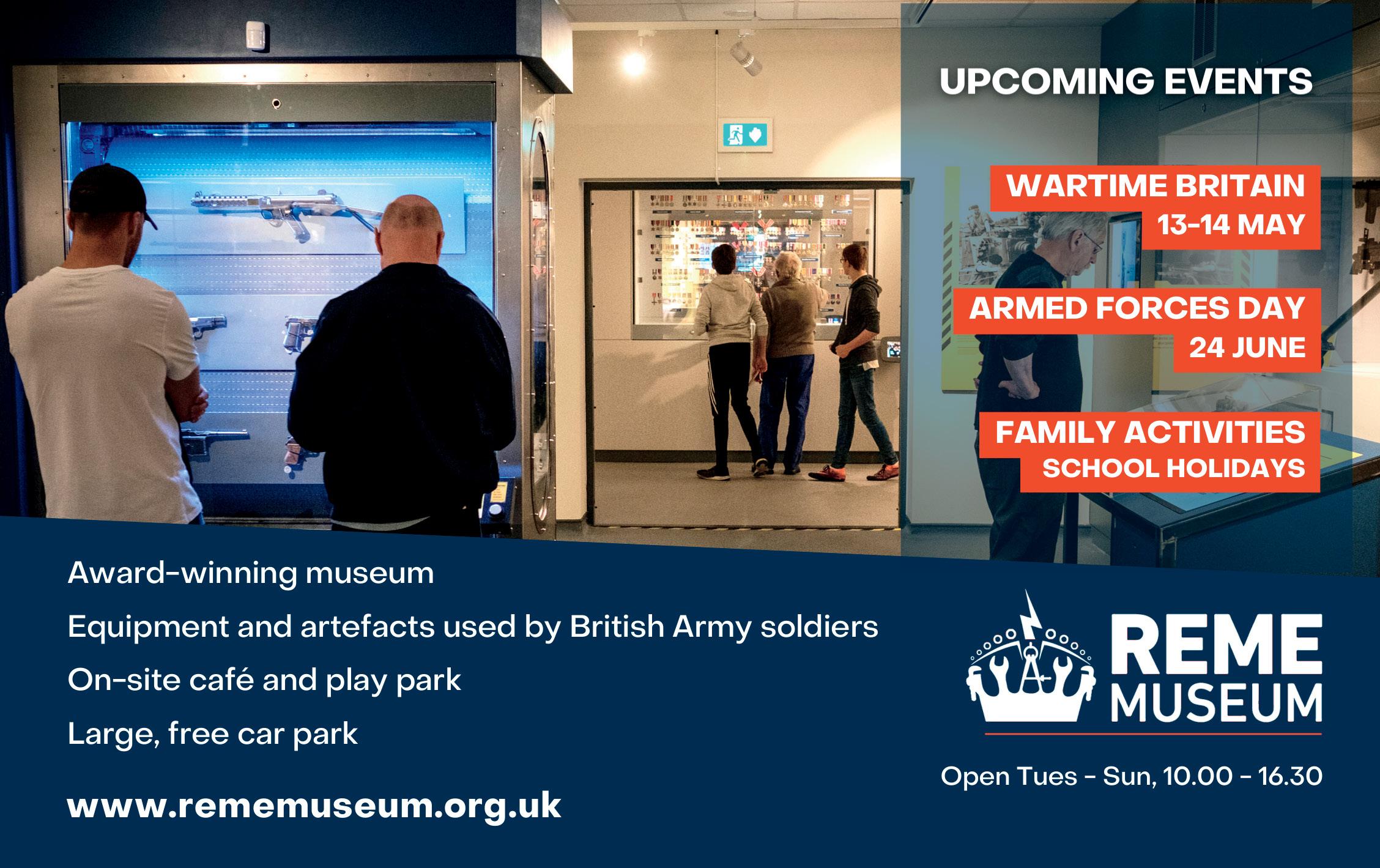 UPCOMING EVENTS

WARTIME BRITAIN
13-14 MAY

ARMED FORCES DAY
24 JUNE

FAMILY ACTIVITIES
SCHOOL HOLIDAYS

Award-winning museum

Equipment and artefacts used by British Army soldiers

On-site café and play park

Large, free car park

www.rememuseum.org.uk

REME
MUSEUM

Open Tues - Sun, 10.00 - 16.30